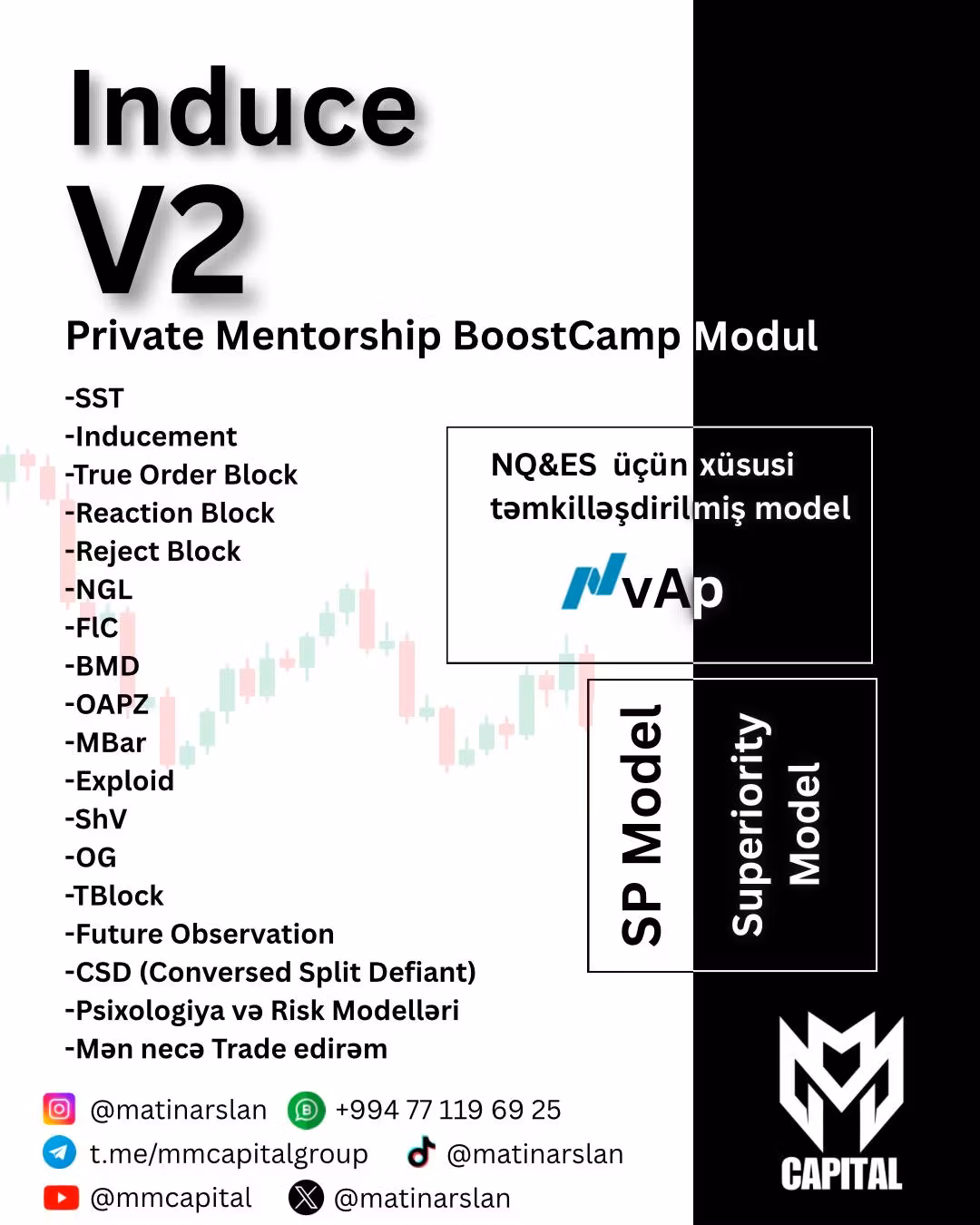 Induce
V2
Private Mentorship BoostCamp Modul

-SST
-Inducement
-True Order Block
-Reaction Block
-Reject Block
-NGL
-FlC
-BMD
-OAPZ
-MBar
-Exploid
-ShV
-OG
-TBlock
-Future Observation
-CSD (Conversed Split Defiant)
-Psixologiya və Risk Modelləri
-Mən necə Trade edirəm

NQ&ES üçün xüsusi təmkilləşdirilmiş model

vAp

SP Model

Superiority Model

@matinarslan
+994 77 119 69 25
t.me/mmcapitalgroup
@matinarslan
@mmcapital
@matinarslan

CAPITAL